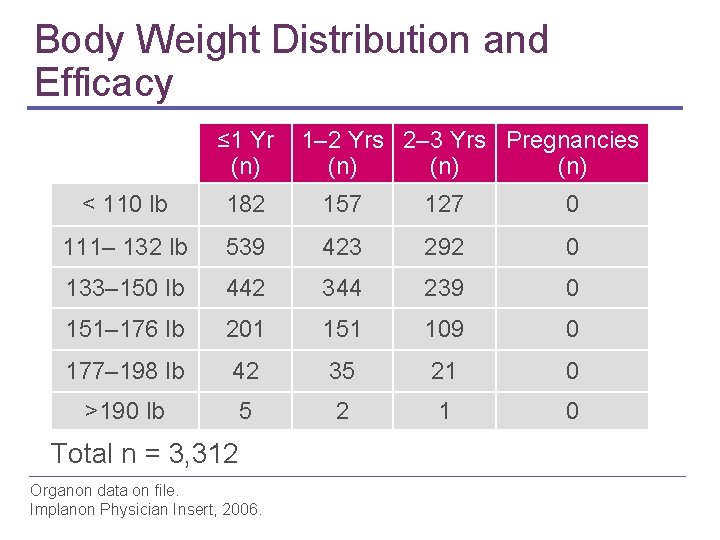 Body Weight Distribution and Efficacy

| | ≤1 Yr (n) | 1–2 Yrs (n) | 2–3 Yrs (n) | Pregnancies (n) |
|---|---|---|---|---|
| < 110 lb | 182 | 157 | 127 | 0 |
| 111– 132 lb | 539 | 423 | 292 | 0 |
| 133–150 lb | 442 | 344 | 239 | 0 |
| 151–176 lb | 201 | 151 | 109 | 0 |
| 177–198 lb | 42 | 35 | 21 | 0 |
| >190 lb | 5 | 2 | 1 | 0 |

Total n = 3,312

Organon data on file.
Implanon Physician Insert, 2006.